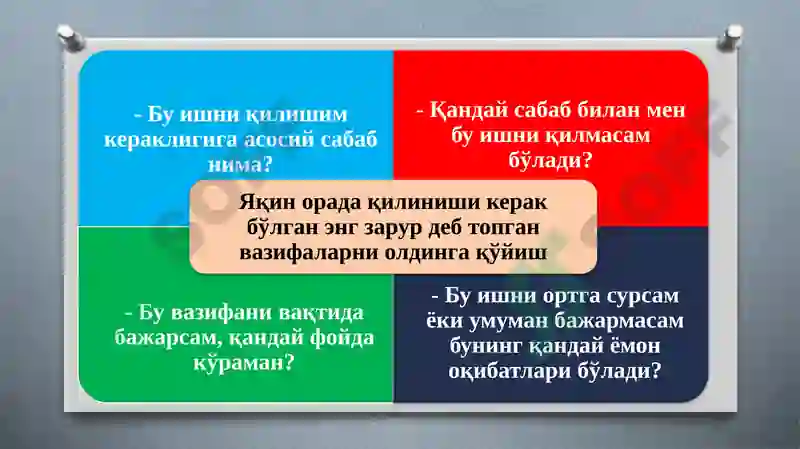 - Бу ишни қилишим кераклигига асосий сабаб нима?

- Қандай сабаб билан мен бу ишни қилмасам бўлади?

Яқин орада қилиниши керак бўлган энг зарур деб топган вазифаларни олдинга қўйиш

- Бу вазифани вақтида бажарсам, қандай фойда кўраман?

- Бу ишни ортга сурсам ёки умуман бажармасам бунинг қандай ёмон оқибатлари бўлади?